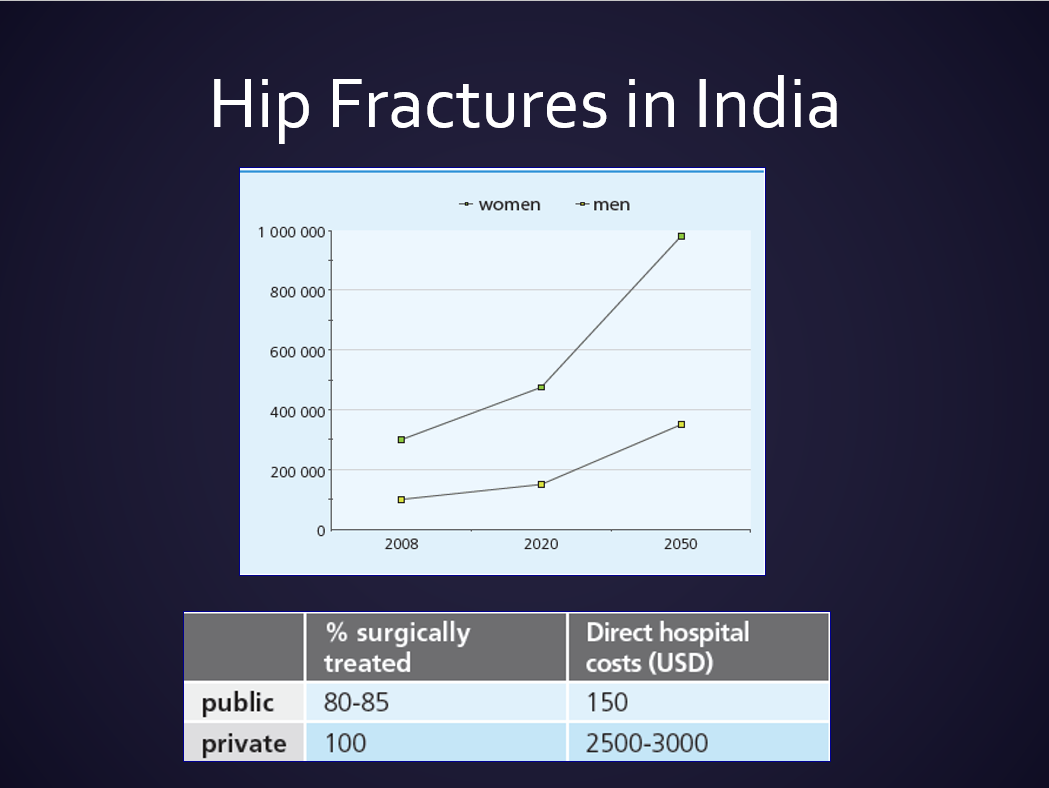 Hip Fractures in India

women
men

1 000 000
800 000
600 000
400 000
200 000
0

2008
2020
2050

| | % surgically treated | Direct hospital costs (USD) |
|---|---|---|
| public | 80-85 | 150 |
| private | 100 | 2500-3000 |